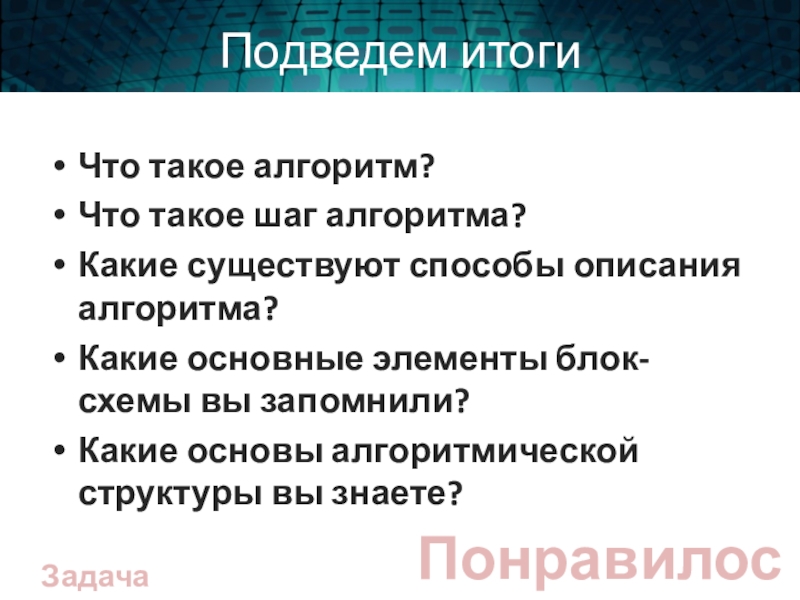 Подведем итоги

• Что такое алгоритм?
• Что такое шаг алгоритма?
• Какие существуют способы описания алгоритма?
• Какие основные элементы блок-схемы вы запомнили?
• Какие основы алгоритмической структуры вы знаете?

Задача

Понравилос